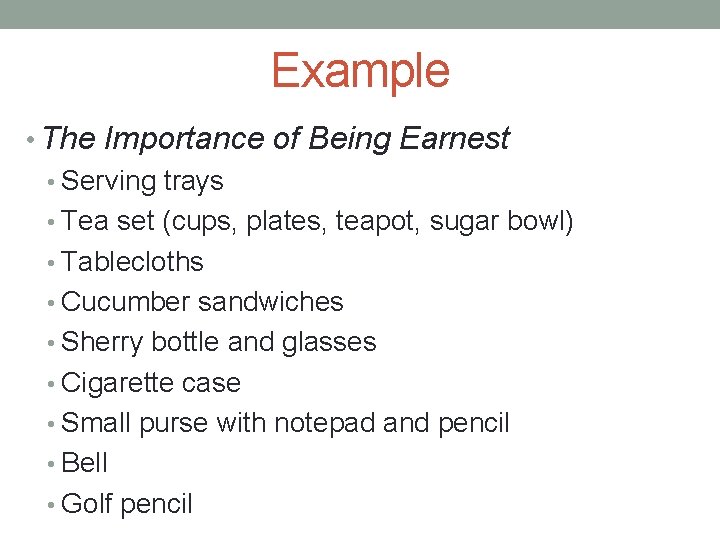 Example

• The Importance of Being Earnest
  • Serving trays
  • Tea set (cups, plates, teapot, sugar bowl)
  • Tablecloths
  • Cucumber sandwiches
  • Sherry bottle and glasses
  • Cigarette case
  • Small purse with notepad and pencil
  • Bell
  • Golf pencil